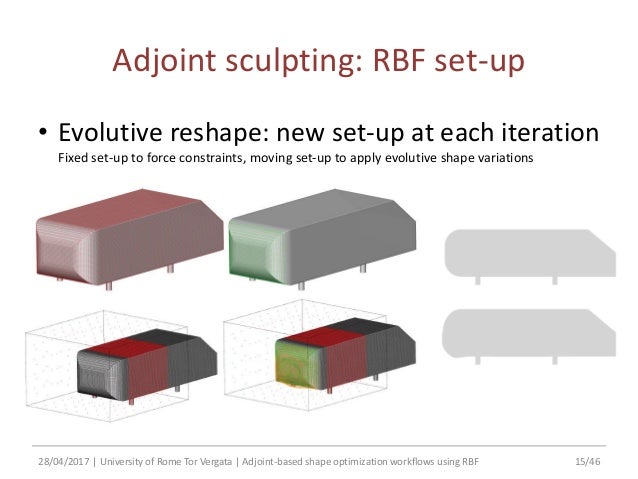 Adjoint sculpting: RBF set-up

• Evolutive reshape: new set-up at each iteration
Fixed set-up to force constraints, moving set-up to apply evolutive shape variations

28/04/2017 | University of Rome Tor Vergata | Adjoint-based shape optimization workflows using RBF 15/46